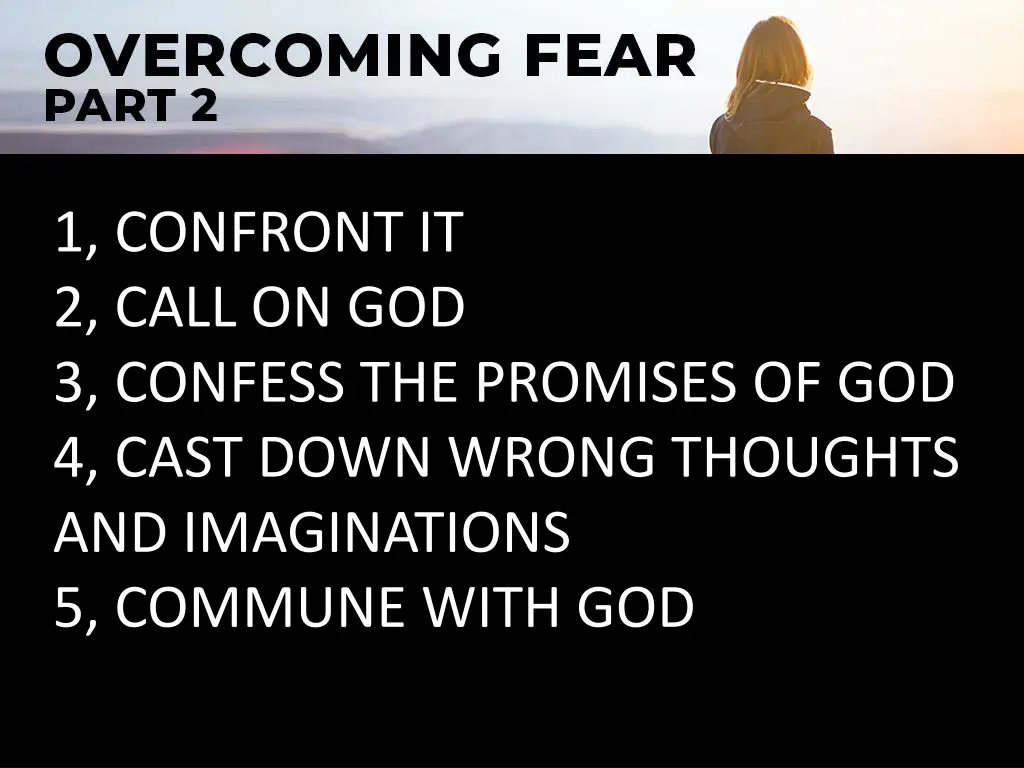 OVERCOMING FEAR
PART 2

1, CONFRONT IT
2, CALL ON GOD
3, CONFESS THE PROMISES OF GOD
4, CAST DOWN WRONG THOUGHTS AND IMAGINATIONS
5, COMMUNE WITH GOD